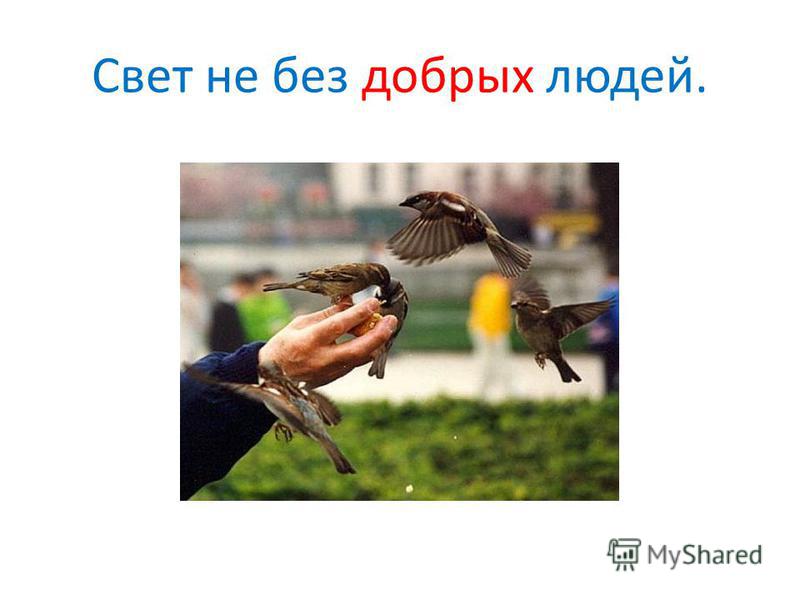 Свет не без добрых людей.

MyShared